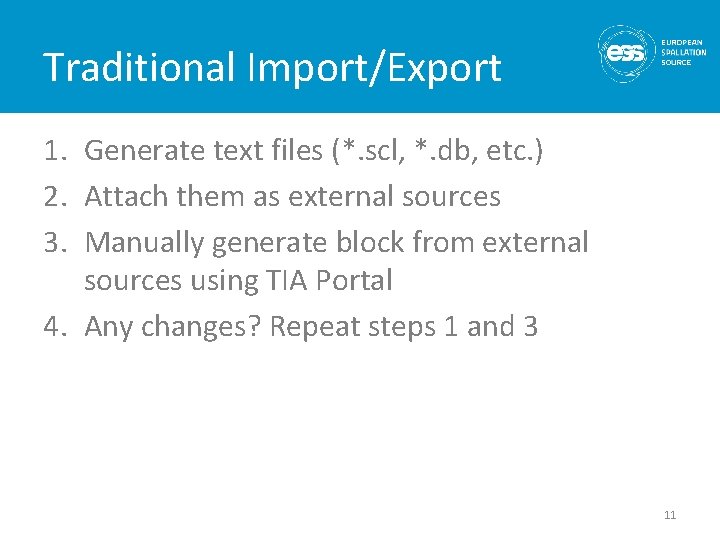 Traditional Import/Export

ess EUROPEAN SPALLATION SOURCE

1. Generate text files (*.scl, *.db, etc.)
2. Attach them as external sources
3. Manually generate block from external sources using TIA Portal
4. Any changes? Repeat steps 1 and 3

11